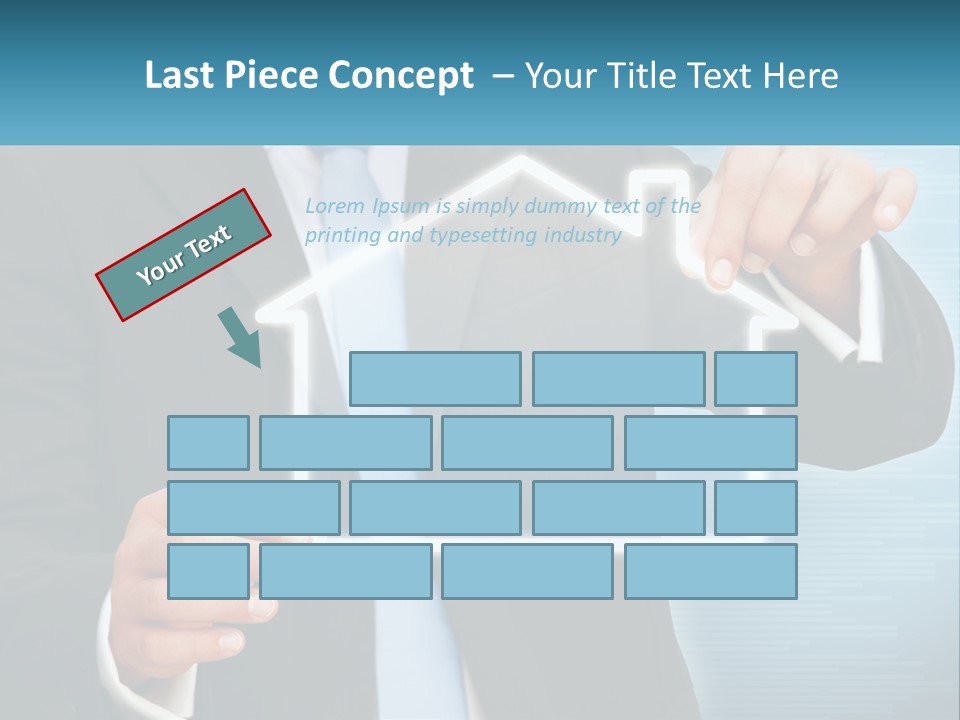 Last Piece Concept – Your Title Text Here

Your Text

Lorem Ipsum is simply dummy text of the printing and typesetting industry